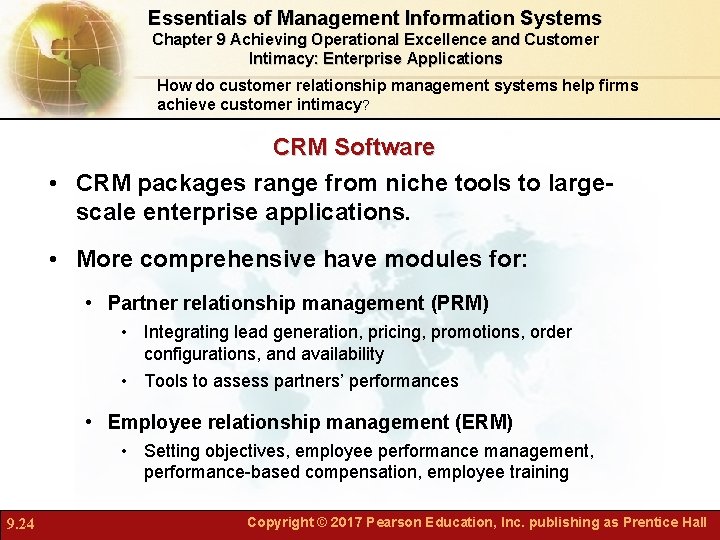 Essentials of Management Information Systems
Chapter 9 Achieving Operational Excellence and Customer Intimacy: Enterprise Applications

How do customer relationship management systems help firms achieve customer intimacy?

CRM Software

• CRM packages range from niche tools to large-scale enterprise applications.

• More comprehensive have modules for:

• Partner relationship management (PRM)

• Integrating lead generation, pricing, promotions, order configurations, and availability

• Tools to assess partners' performances

• Employee relationship management (ERM)

• Setting objectives, employee performance management, performance-based compensation, employee training

9.24

Copyright © 2017 Pearson Education, Inc. publishing as Prentice Hall